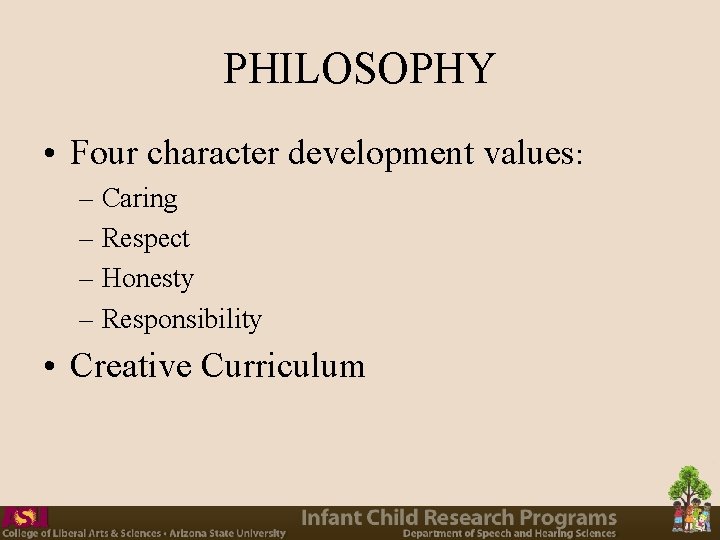 PHILOSOPHY

• Four character development values:
– Caring
– Respect
– Honesty
– Responsibility
• Creative Curriculum

ASU
College of Liberal Arts & Sciences • Arizona State University
Infant Child Research Programs
Department of Speech and Hearing Sciences